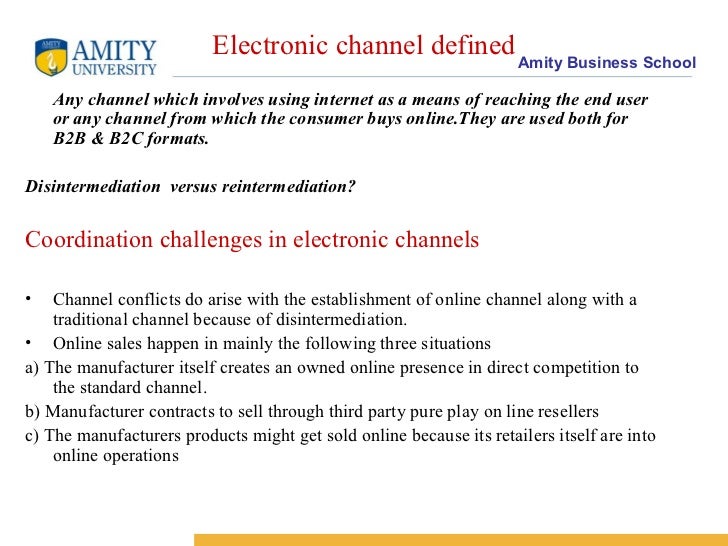 AMITY UNIVERSITY

Electronic channel defined

Amity Business School

Any channel which involves using internet as a means of reaching the end user or any channel from which the consumer buys online.They are used both for B2B & B2C formats.

Disintermediation versus reintermediation?

Coordination challenges in electronic channels

• Channel conflicts do arise with the establishment of online channel along with a traditional channel because of disintermediation.
• Online sales happen in mainly the following three situations
a) The manufacturer itself creates an owned online presence in direct competition to the standard channel.
b) Manufacturer contracts to sell through third party pure play on line resellers
c) The manufacturers products might get sold online because its retailers itself are into online operations